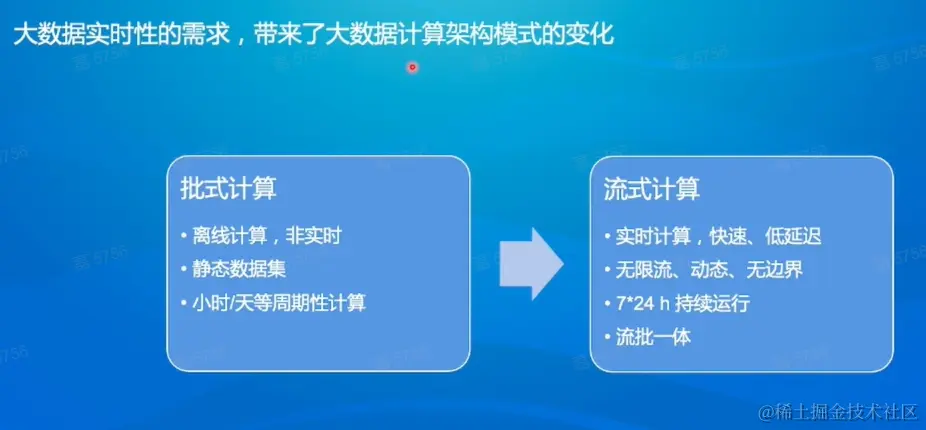 大数据实时性的需求，带来了大数据计算架构模式的变化

批式计算
• 离线计算，非实时
• 静态数据集
• 小时/天等周期性计算

流式计算
• 实时计算，快速、低延迟
• 无限流、动态、无边界
• 7*24 h 持续运行
• 流批一体

@稀土掘金技术社区